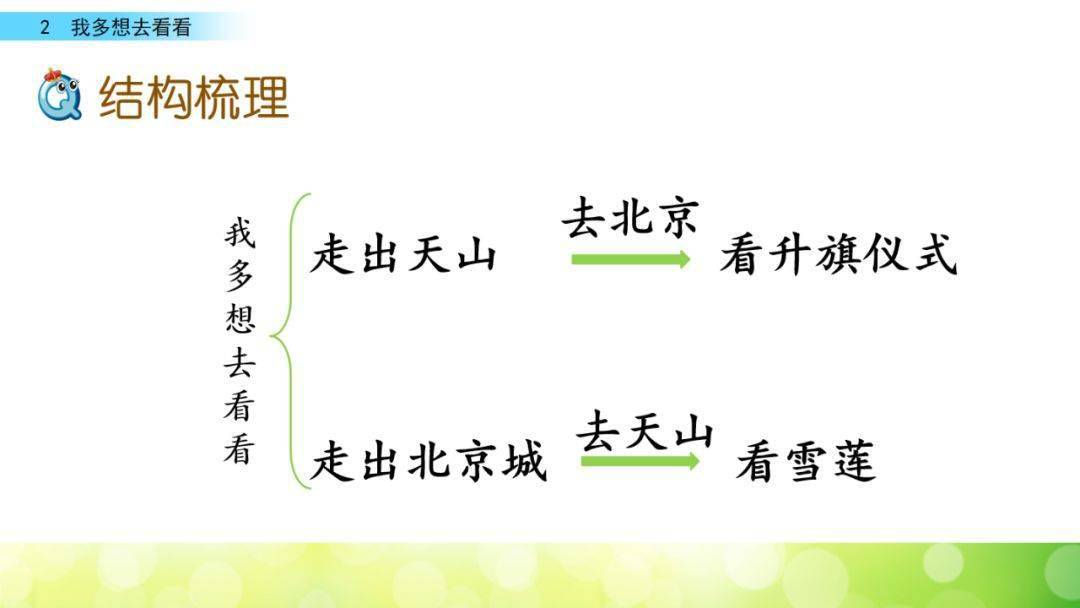 2 我多想去看看

结构梳理

我多想去看看

走出天山 去北京 看升旗仪式

走出北京城 去天山 看雪莲